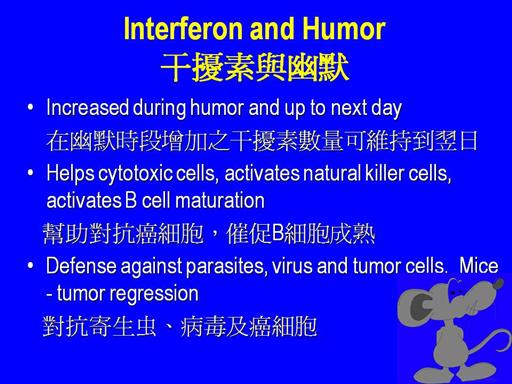 Interferon and Humor
干擾素與幽默

• Increased during humor and up to next day
在幽默時段增加之干擾素數量可維持到翌日

• Helps cytotoxic cells, activates natural killer cells, activates B cell maturation
幫助對抗癌細胞，催促B細胞成熟

• Defense against parasites, virus and tumor cells. Mice - tumor regression
對抗寄生虫、病毒及癌細胞